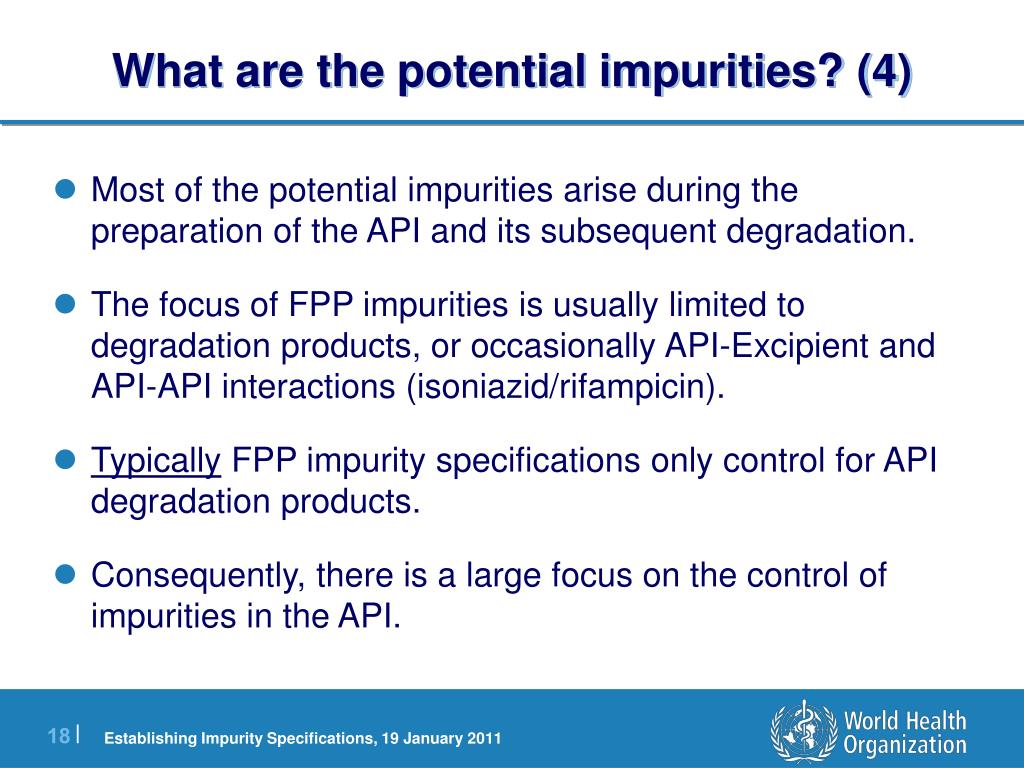 What are the potential impurities? (4)

Most of the potential impurities arise during the preparation of the API and its subsequent degradation.

The focus of FPP impurities is usually limited to degradation products, or occasionally API-Excipient and API-API interactions (isoniazid/rifampicin).

Typically FPP impurity specifications only control for API degradation products.

Consequently, there is a large focus on the control of impurities in the API.

18 | Establishing Impurity Specifications, 19 January 2011

World Health Organization